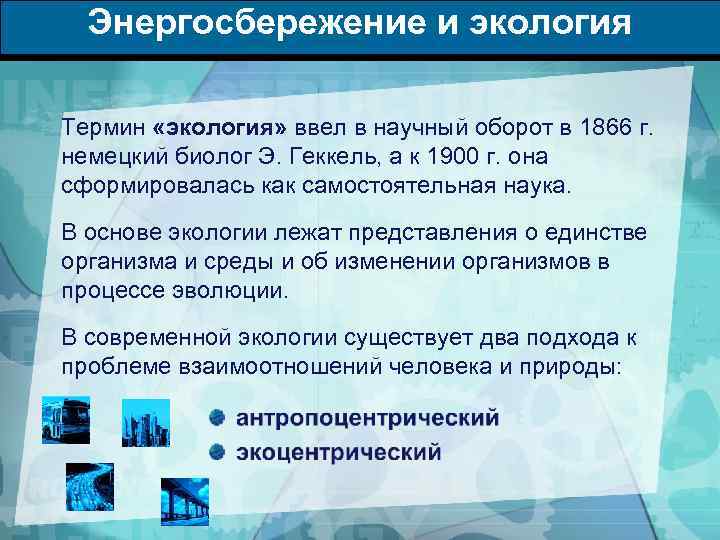 Энергосбережение и экология

Термин «экология» ввел в научный оборот в 1866 г. немецкий биолог Э. Геккель, а к 1900 г. она сформировалась как самостоятельная наука.

В основе экологии лежат представления о единстве организма и среды и об изменении организмов в процессе эволюции.

В современной экологии существует два подхода к проблеме взаимоотношений человека и природы:

антропоцентрический
экоцентрический